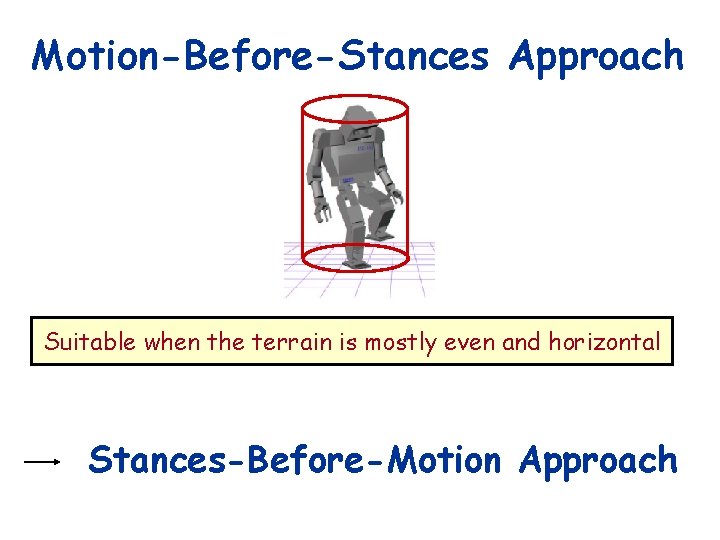 Motion-Before-Stances Approach

Suitable when the terrain is mostly even and horizontal

→ Stances-Before-Motion Approach